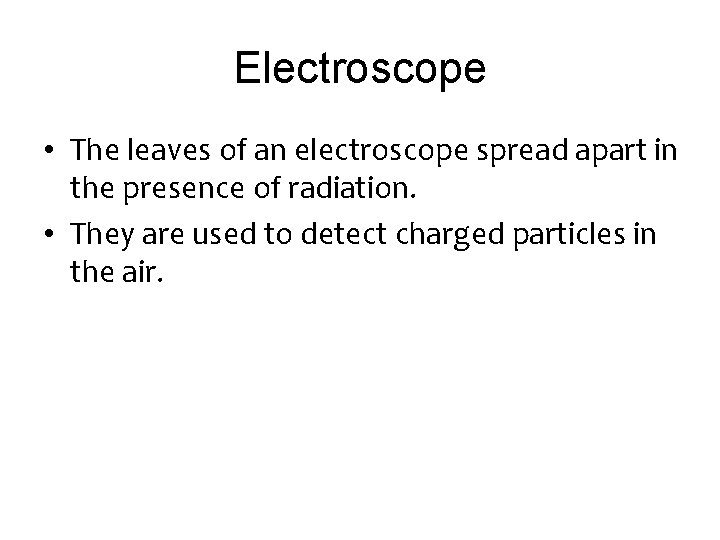 Electroscope

• The leaves of an electroscope spread apart in the presence of radiation.

• They are used to detect charged particles in the air.